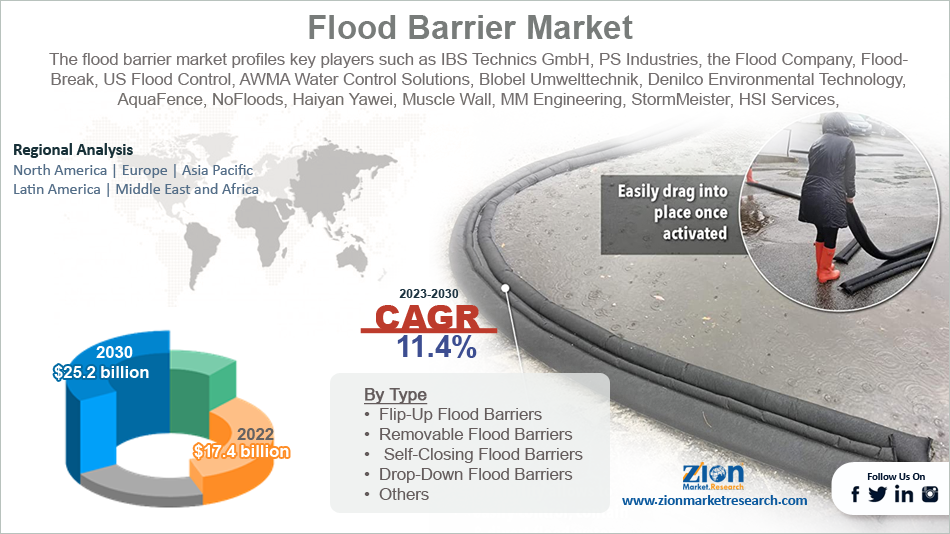 Flood Barrier Market

The flood barrier market profiles key players such as IBS Technics GmbH, PS Industries, the Flood Company, Flood-Break, US Flood Control, AWMA Water Control Solutions, Blobel Umwelttechnik, Denilco Environmental Technology, AquaFence, NoFloods, Haiyan Yawei, Muscle Wall, MM Engineering, StormMeister, HSI Services,

Regional Analysis
North America | Europe | Asia Pacific
Latin America | Middle East and Africa

Easily drag into place once activated

2023-2030
CAGR
11.4%

2030
$25.2 billion

2022
$17.4 billion

By Type
• Flip-Up Flood Barriers
• Removable Flood Barriers
• Self-Closing Flood Barriers
• Drop-Down Flood Barriers
• Others

Zion Market.Research
www.zionmarketresearch.com

Follow Us On